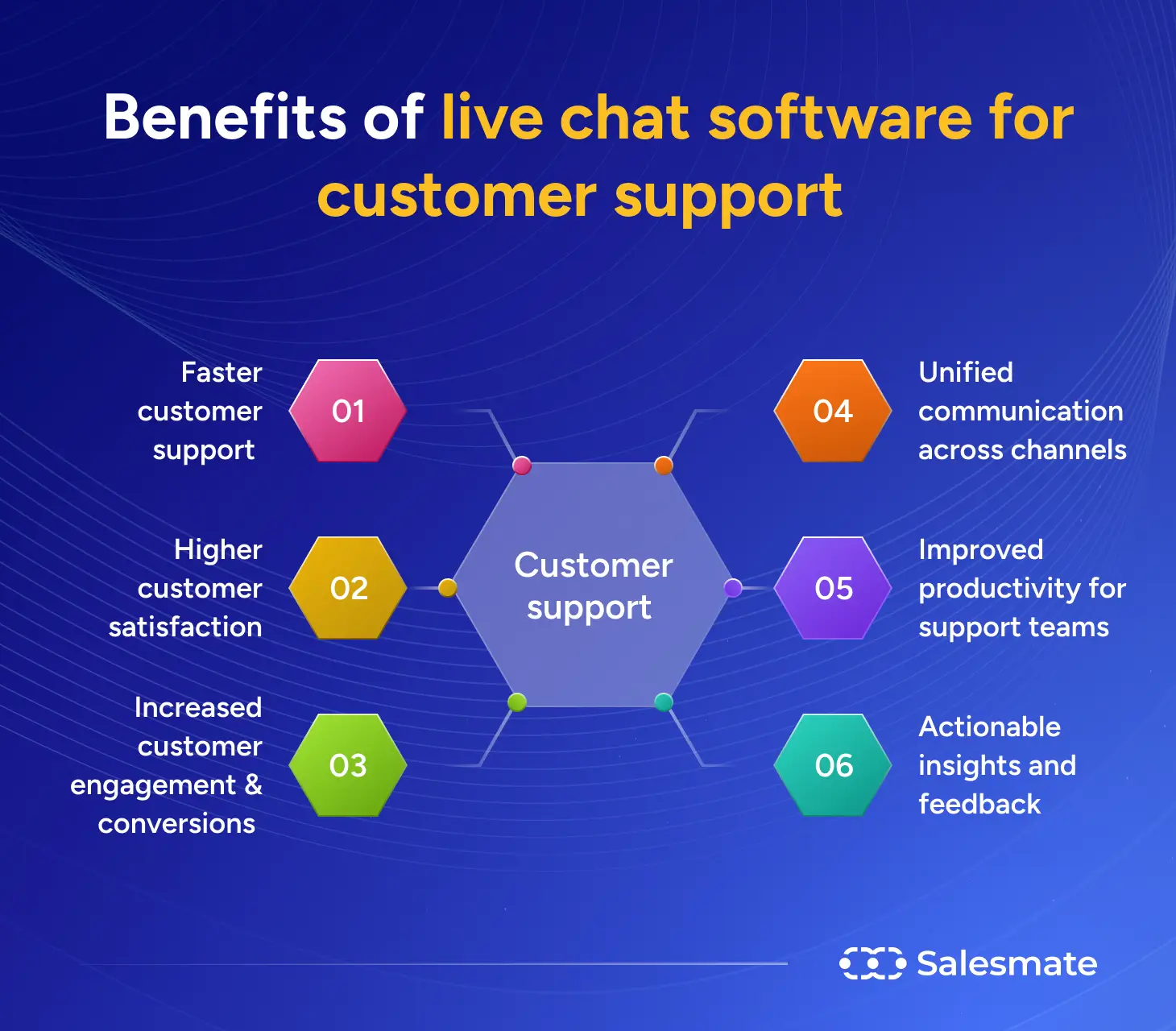 Benefits of live chat software for customer support

Faster customer support

01

Higher customer satisfaction

02

Increased customer engagement & conversions

03

Customer support

04

Unified communication across channels

05

Improved productivity for support teams

06

Actionable insights and feedback

Salesmate